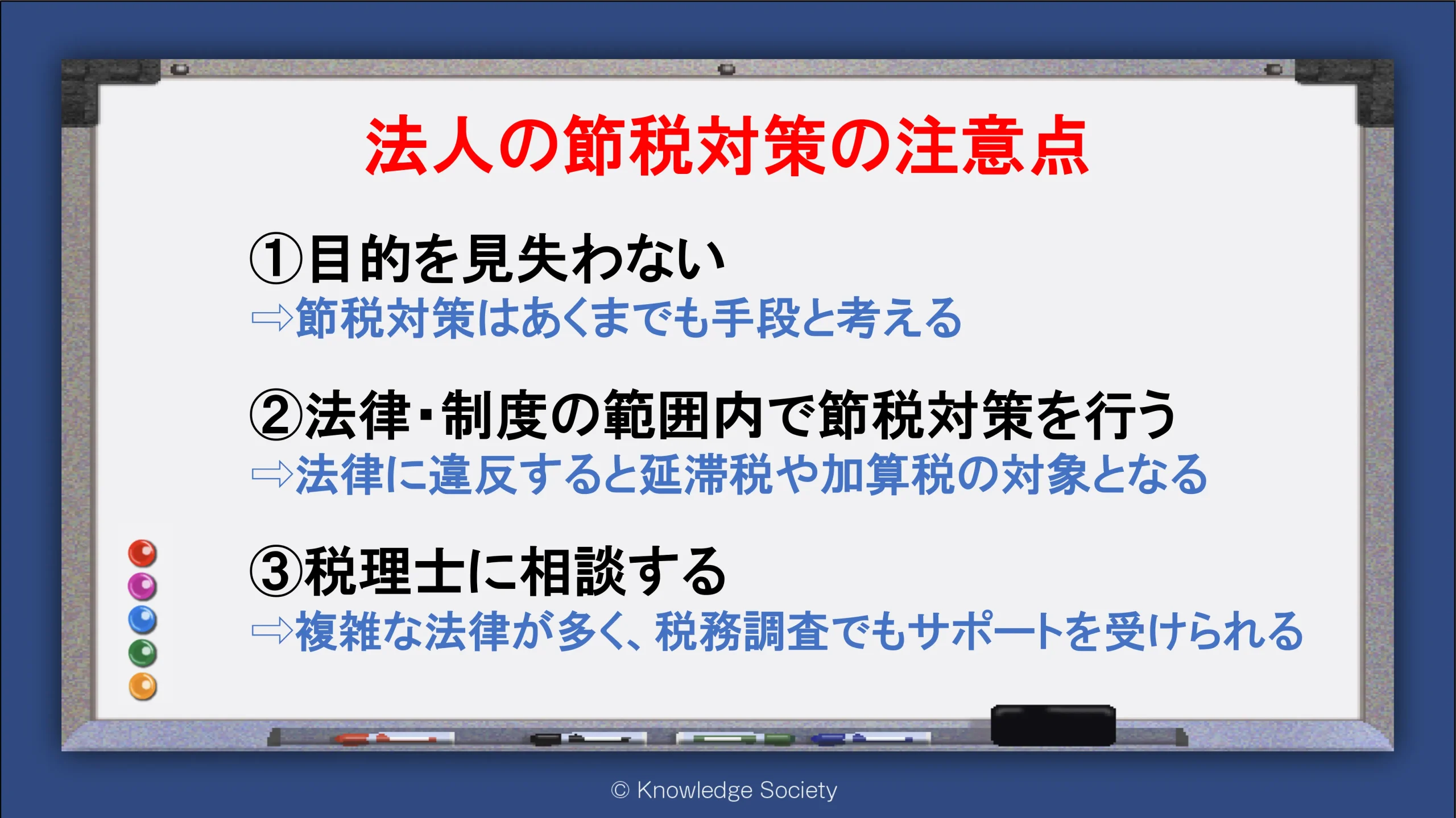 法人の節税対策の注意点

①目的を見失わない
⇨節税対策はあくまでも手段と考える

②法律・制度の範囲内で節税対策を行う
⇨法律に違反すると延滞税や加算税の対象となる

③税理士に相談する
⇨複雑な法律が多く、税務調査でもサポートを受けられる

© Knowledge Society